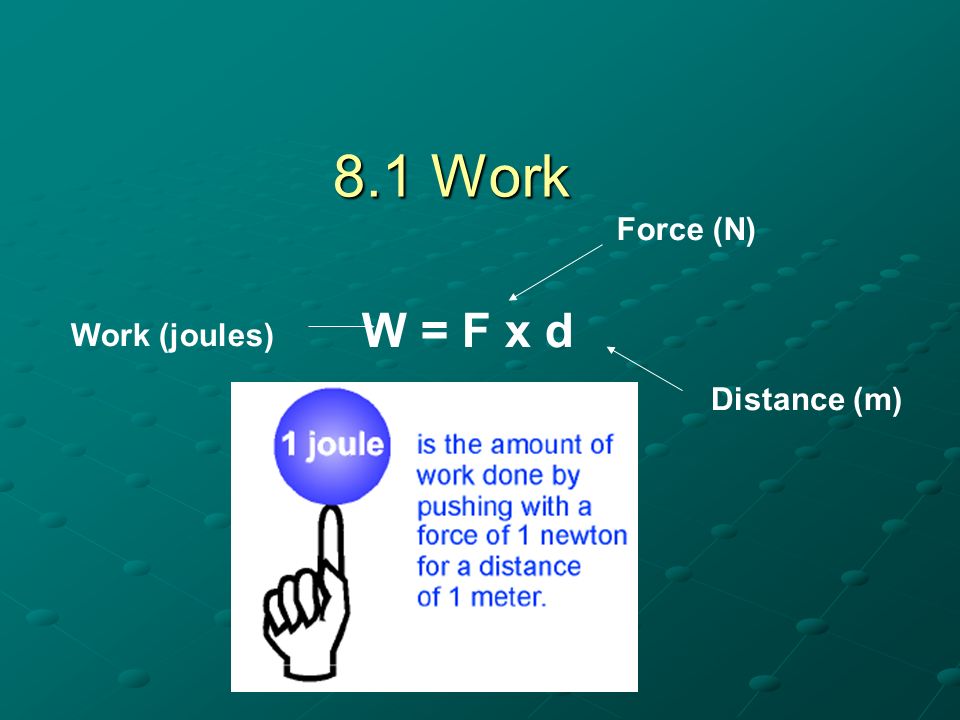 8.1 Work

Force (N)

Work (joules)

W = F x d

Distance (m)

1 joule

is the amount of work done by pushing with a force of 1 newton for a distance of 1 meter.